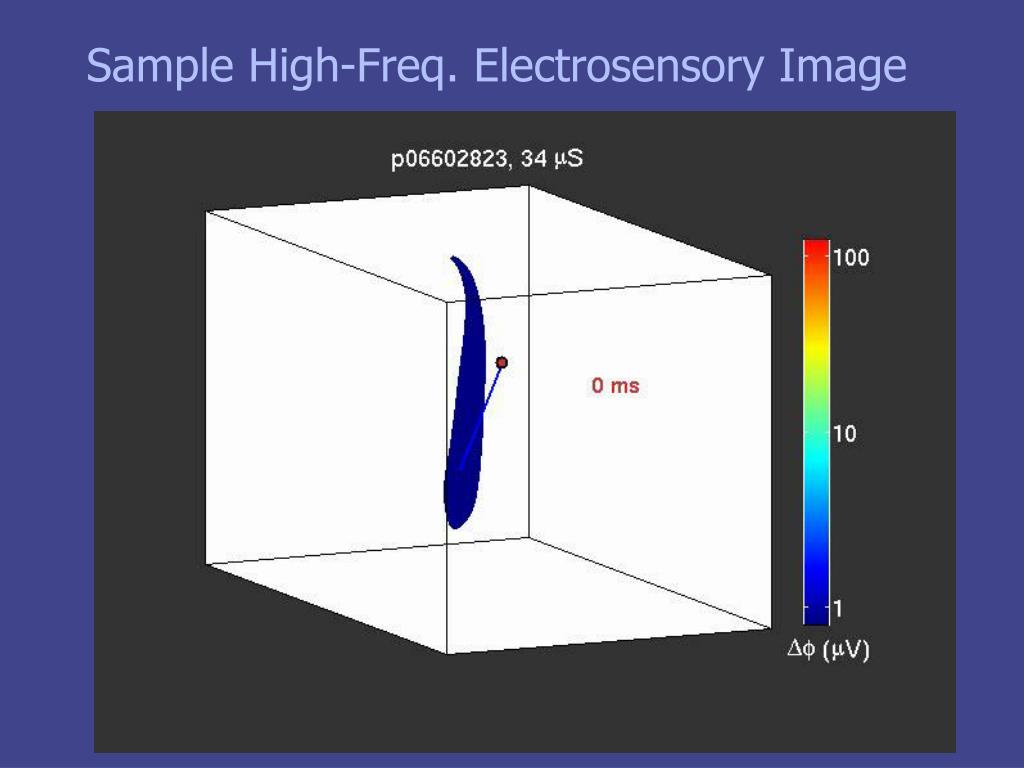 Sample High-Freq. Electrosensory Image

p06602823, 34 $\mu$S

0 ms

100

10

1

$\Delta\phi$ ($\mu$V)